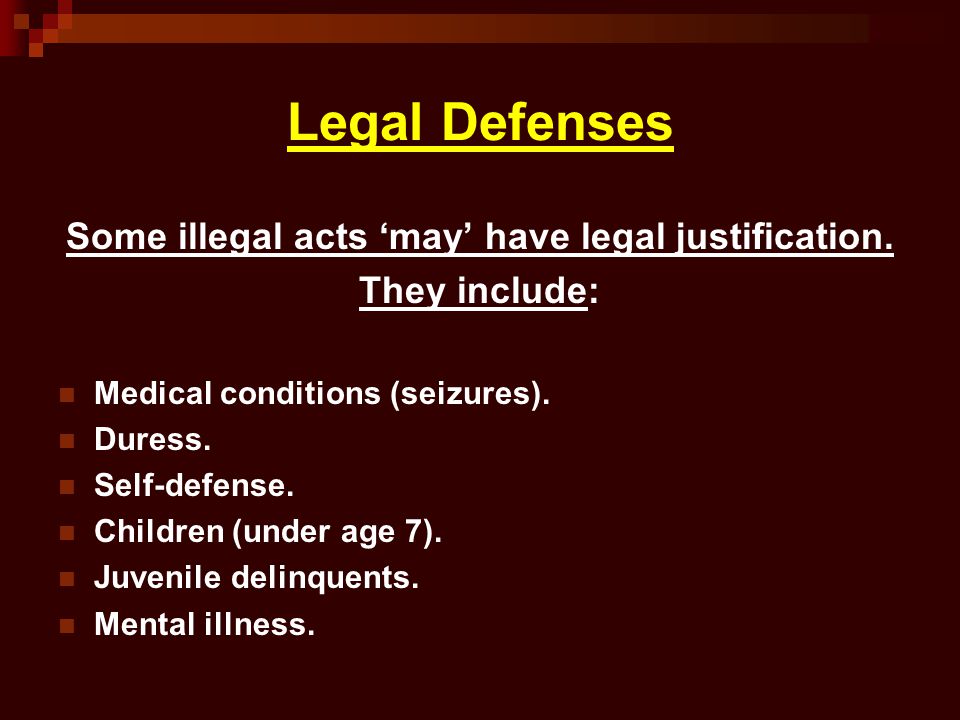 Legal Defenses

Some illegal acts ‘may’ have legal justification. They include:

- Medical conditions (seizures).
- Duress.
- Self-defense.
- Children (under age 7).
- Juvenile delinquents.
- Mental illness.